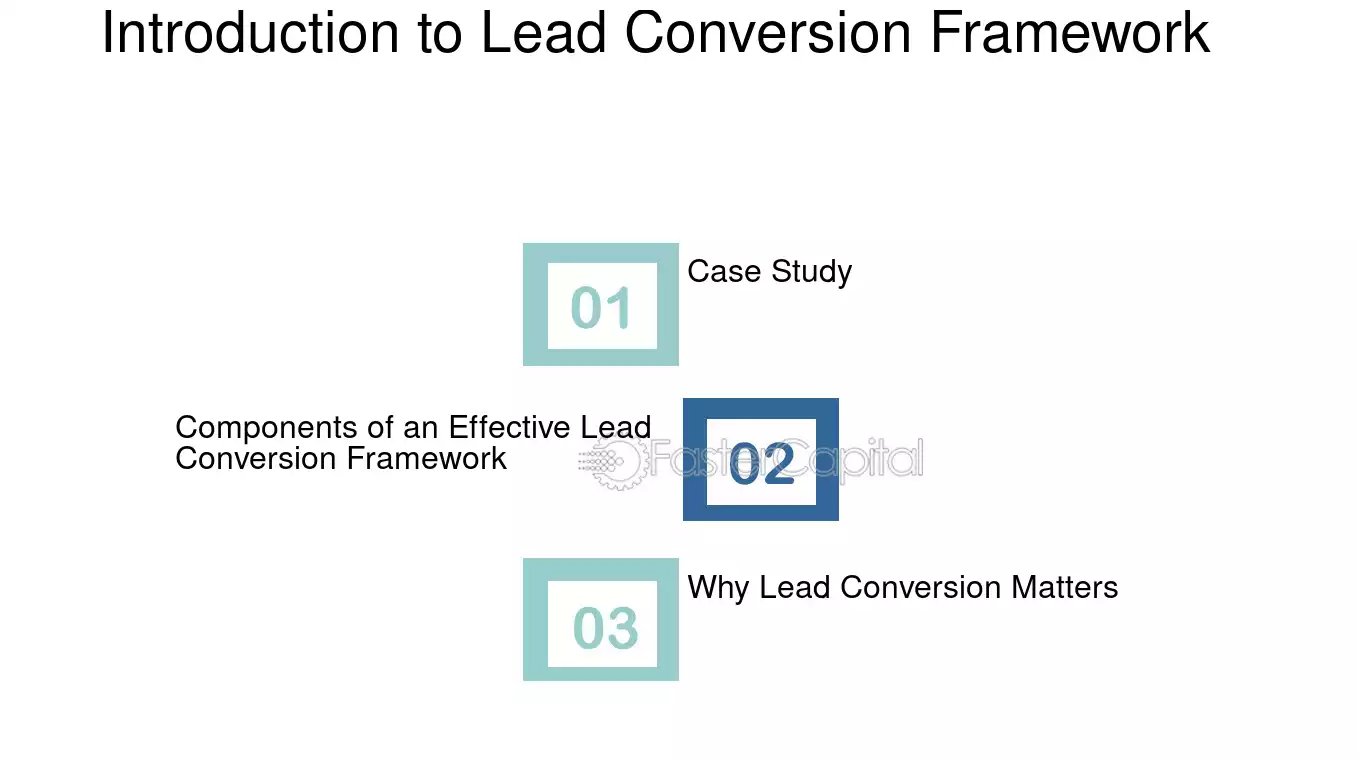 Introduction to Lead Conversion Framework

01

Case Study

Components of an Effective Lead Conversion Framework

02

FasterCapital

03

Why Lead Conversion Matters